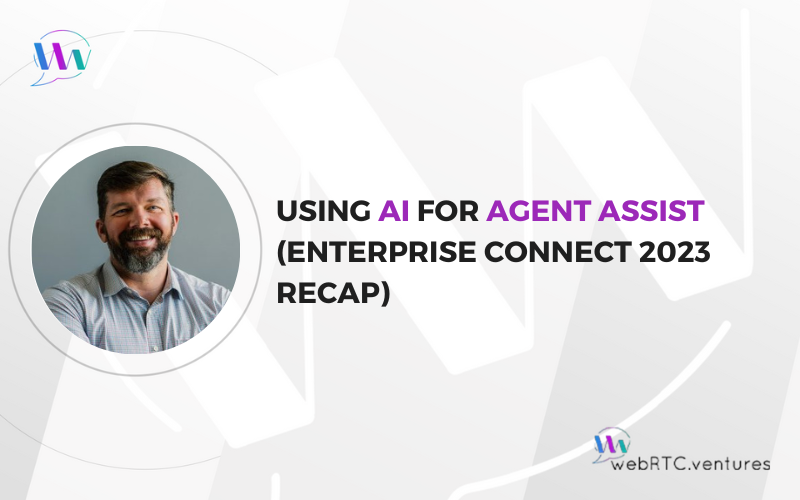 USING AI FOR AGENT ASSIST (ENTERPRISE CONNECT 2023 RECAP)

webRTC.ventures